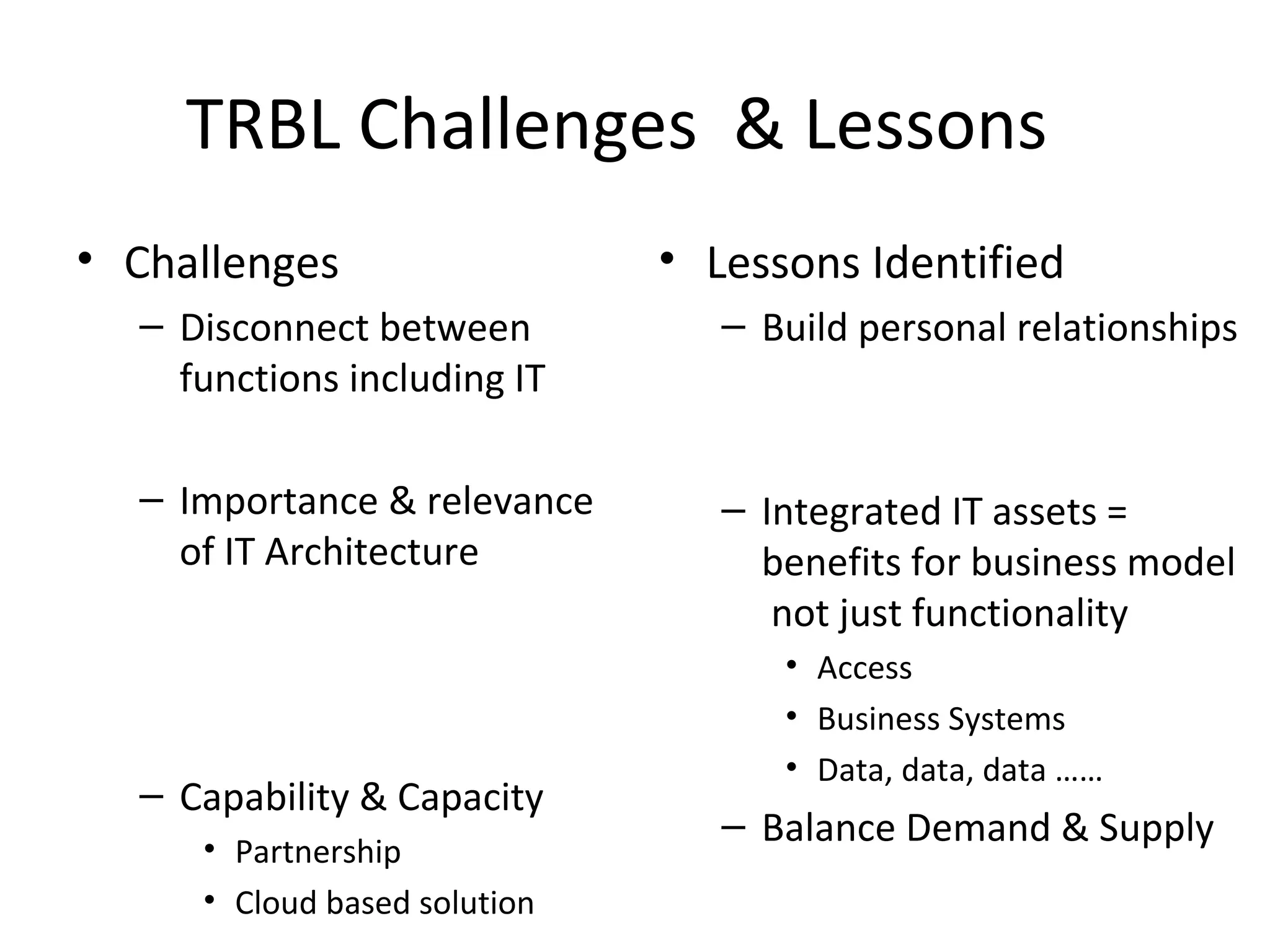 TRBL Challenges & Lessons

• Challenges
– Disconnect between functions including IT

– Importance & relevance of IT Architecture

– Capability & Capacity
• Partnership
• Cloud based solution

• Lessons Identified
– Build personal relationships

– Integrated IT assets = benefits for business model not just functionality
• Access
• Business Systems
• Data, data, data ……
– Balance Demand & Supply